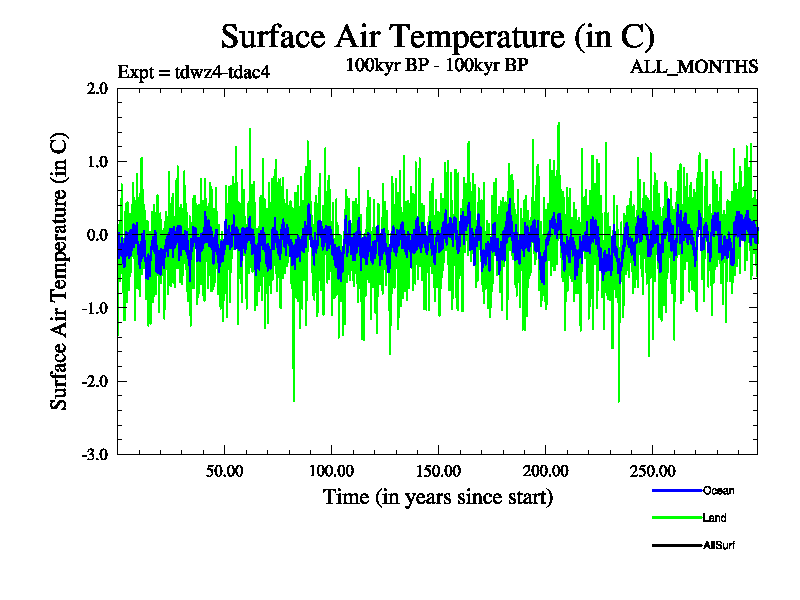 Surface Air Temperature (in C)

Expt = tdwz4-tdac4

100kyr BP - 100kyr BP

ALL_MONTHS

Surface Air Temperature (in C)

2.0
1.0
0.0
-1.0
-2.0
-3.0

50.00
100.00
150.00
200.00
250.00

Time (in years since start)

Ocean
Land
AllSurf